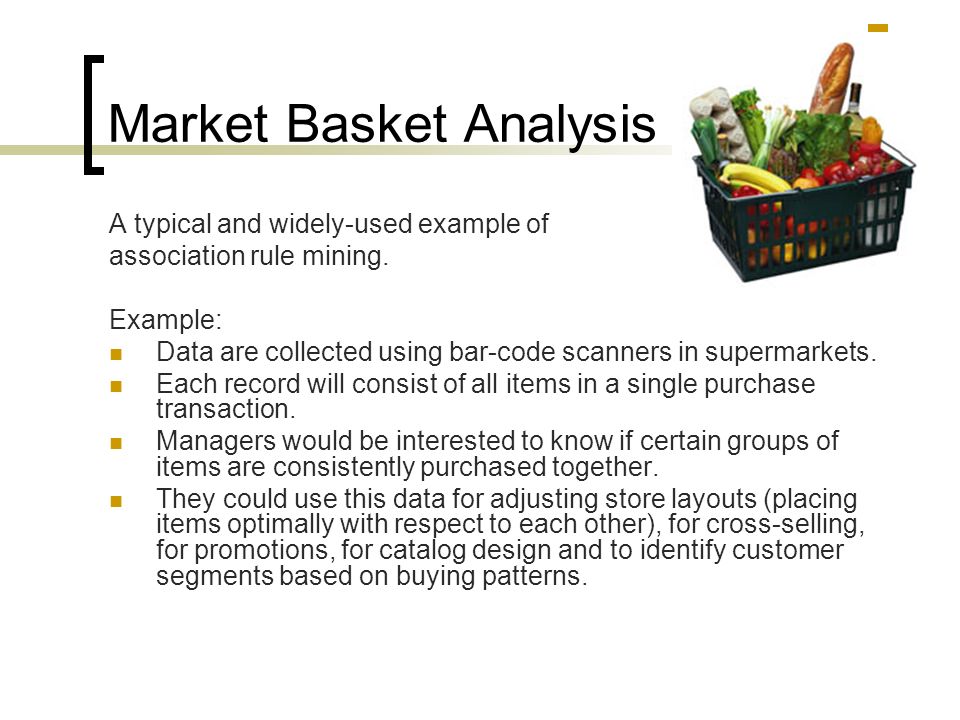 Market Basket Analysis

A typical and widely-used example of association rule mining.

Example:
- Data are collected using bar-code scanners in supermarkets.
- Each record will consist of all items in a single purchase transaction.
- Managers would be interested to know if certain groups of items are consistently purchased together.
- They could use this data for adjusting store layouts (placing items optimally with respect to each other), for cross-selling, for promotions, for catalog design and to identify customer segments based on buying patterns.